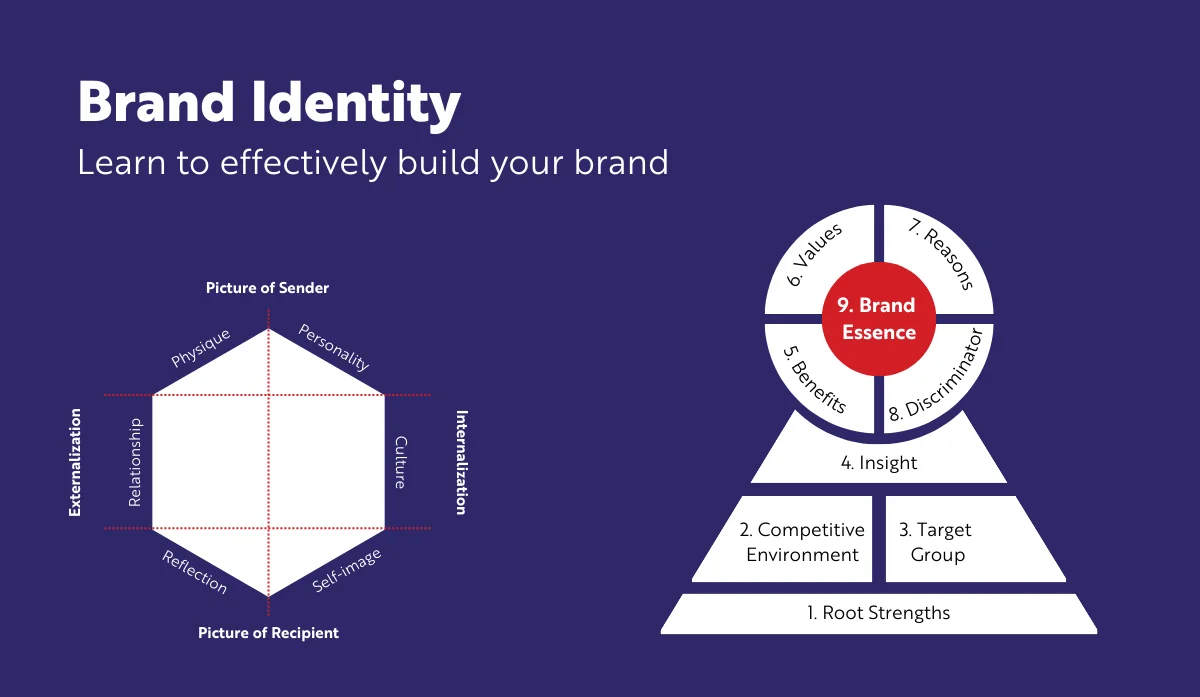 Brand Identity
Learn to effectively build your brand

Picture of Sender
Physique
Personality
Externalization
Relationship
Culture
Internalization
Reflection
Self-image
Picture of Recipient

6. Values
7. Reasons
9. Brand Essence
5. Benefits
8. Discriminator
4. Insight
2. Competitive Environment
3. Target Group
1. Root Strengths